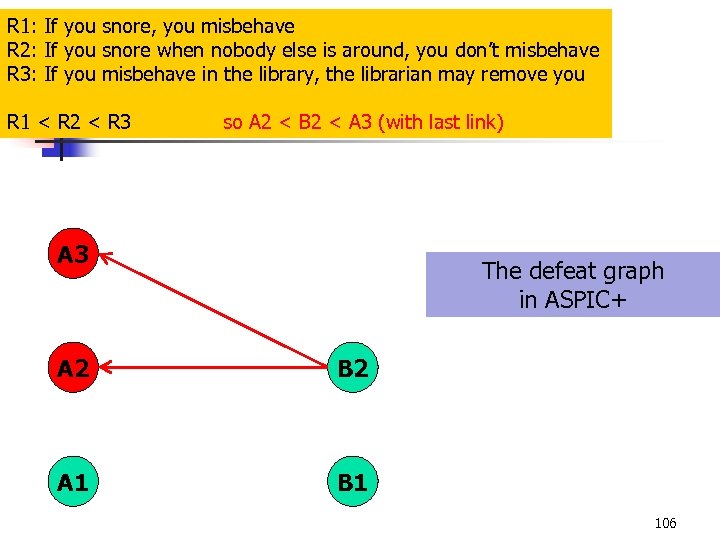 R1: If you snore, you misbehave
R2: If you snore when nobody else is around, you don't misbehave
R3: If you misbehave in the library, the librarian may remove you

R1 < R2 < R3 so A2 < B2 < A3 (with last link)

A3

The defeat graph in ASPIC+

A2

B2

A1

B1

106